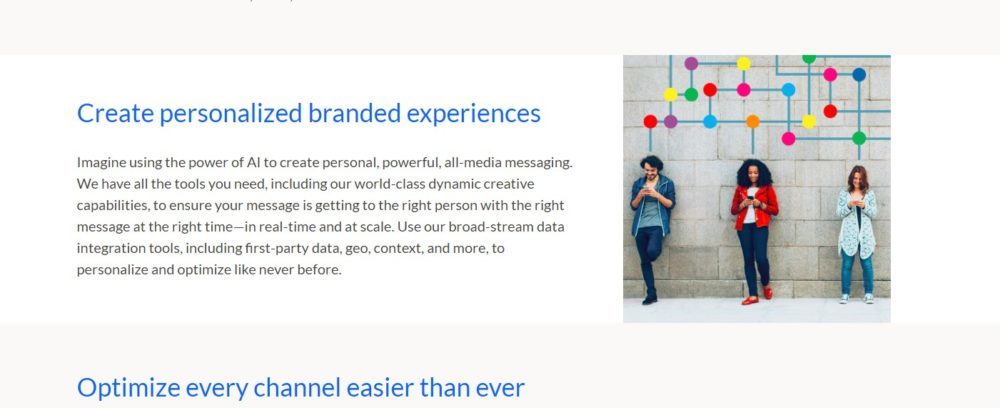 Create personalized branded experiences

Imagine using the power of AI to create personal, powerful, all-media messaging. We have all the tools you need, including our world-class dynamic creative capabilities, to ensure your message is getting to the right person with the right message at the right time—in real-time and at scale. Use our broad-stream data integration tools, including first-party data, geo, context, and more, to personalize and optimize like never before.

Optimize every channel easier than ever